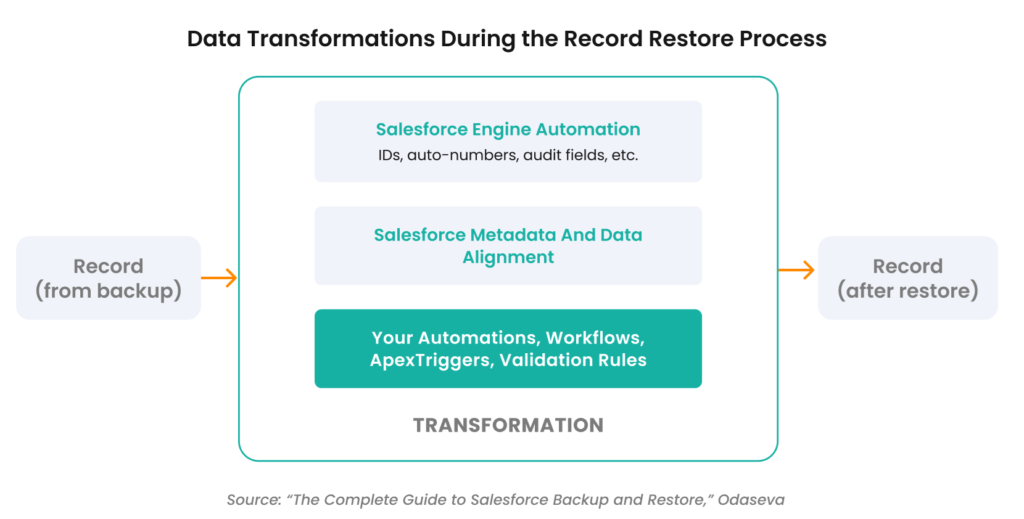 Data Transformations During the Record Restore Process

Record (from backup)

Salesforce Engine Automation
IDs, auto-numbers, audit fields, etc.

Salesforce Metadata And Data Alignment

Your Automations, Workflows, ApexTriggers, Validation Rules

TRANSFORMATION

Record (after restore)

Source: "The Complete Guide to Salesforce Backup and Restore," Odaseva